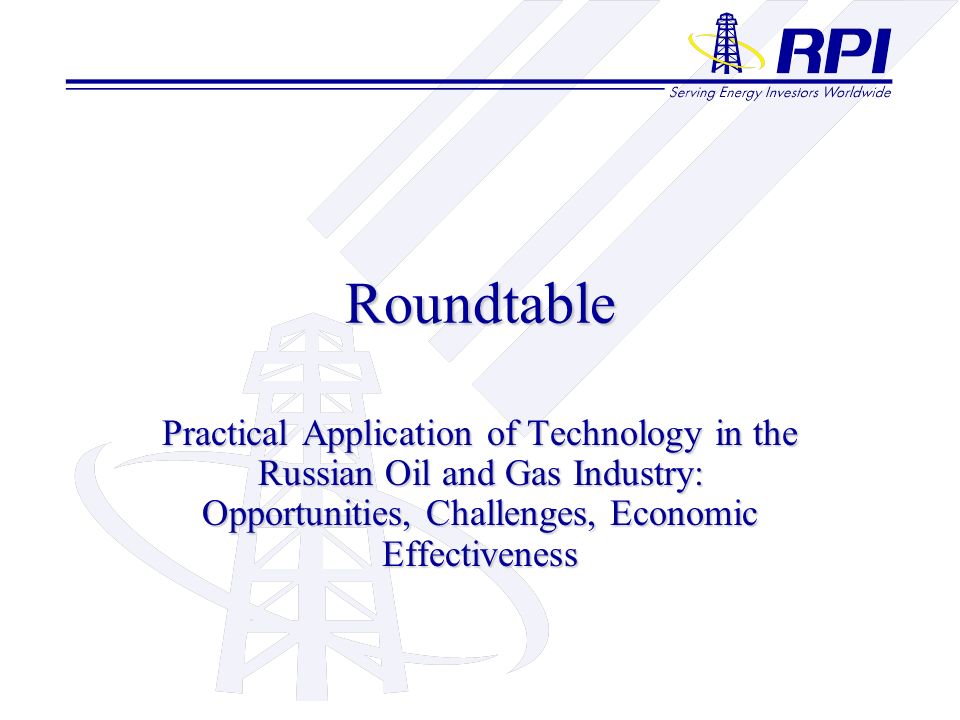 RPI
Serving Energy Investors Worldwide

Roundtable

Practical Application of Technology in the Russian Oil and Gas Industry: Opportunities, Challenges, Economic Effectiveness